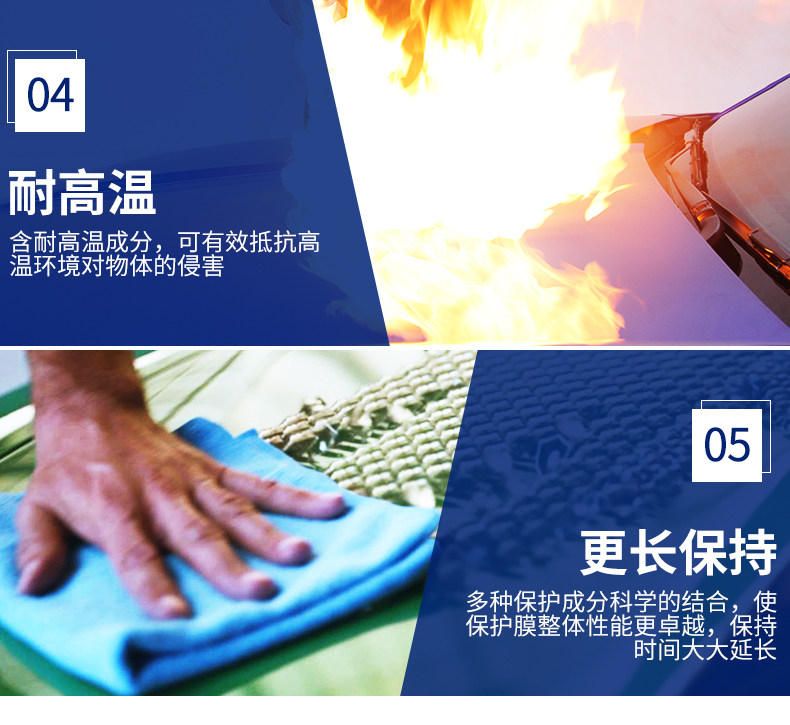 04

耐高温

含耐高温成分，可有效抵抗高温环境对物体的侵害

05

更长保持

多种保护成分科学的结合，使保护膜整体性能更卓越，保持时间大大延长